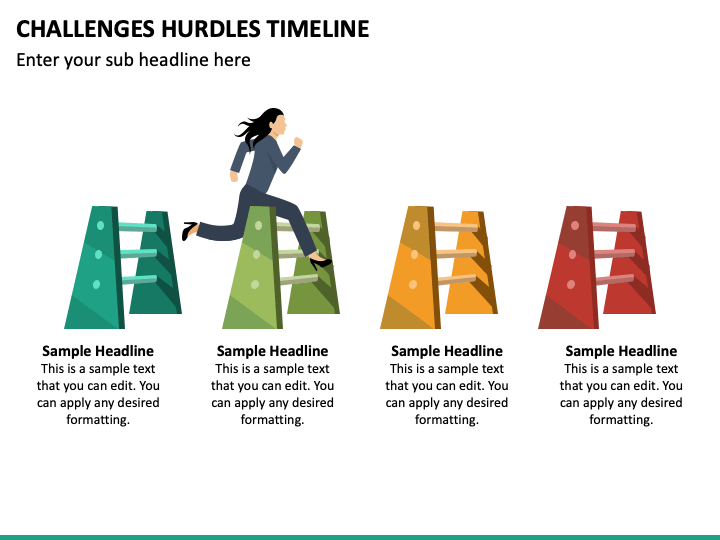 CHALLENGES HURDLES TIMELINE

Enter your sub headline here

Sample Headline
This is a sample text that you can edit. You can apply any desired formatting.

Sample Headline
This is a sample text that you can edit. You can apply any desired formatting.

Sample Headline
This is a sample text that you can edit. You can apply any desired formatting.

Sample Headline
This is a sample text that you can edit. You can apply any desired formatting.